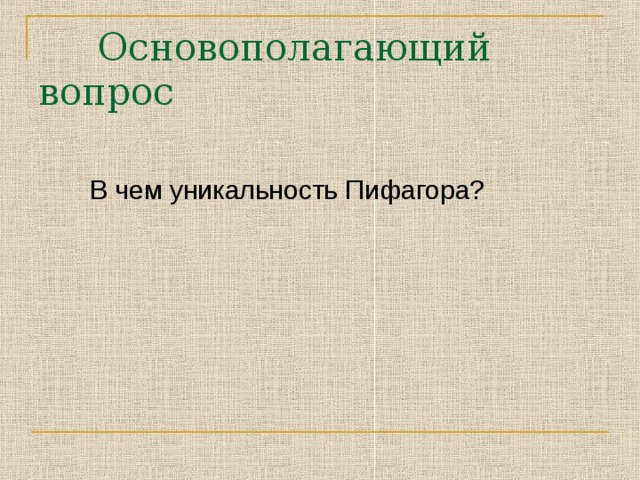 Основополагающий вопрос

В чем уникальность Пифагора?